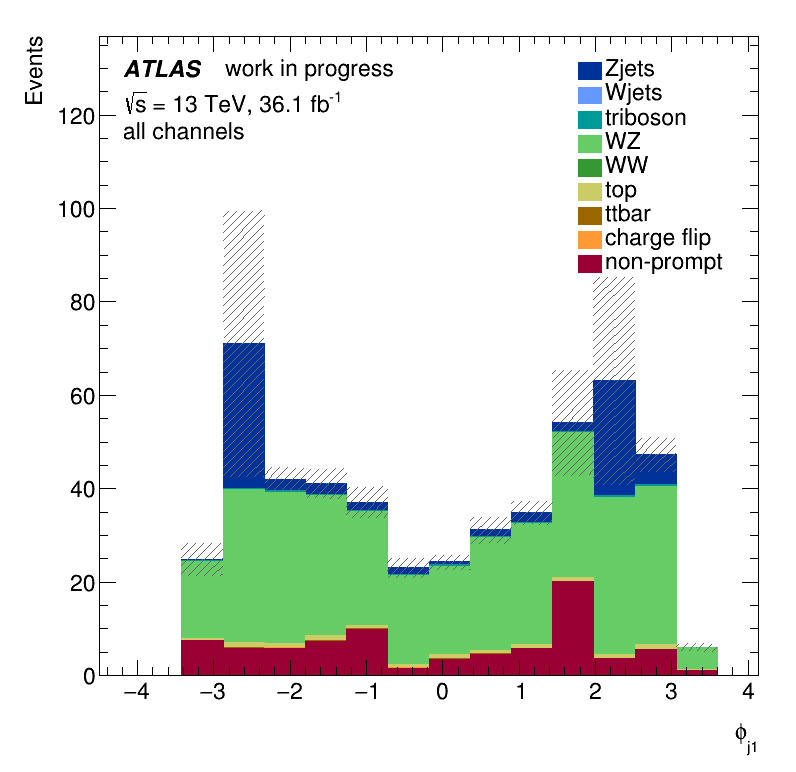 Events

ATLAS work in progress
$\sqrt{s}$ = 13 TeV, 36.1 fb$^{-1}$
all channels

Zjets
Wjets
triboson
WZ
WW
top
ttbar
charge flip
non-prompt

120
100
80
60
40
20
0

−4 −3 −2 −1 0 1 2 3 4

$\phi_{j1}$